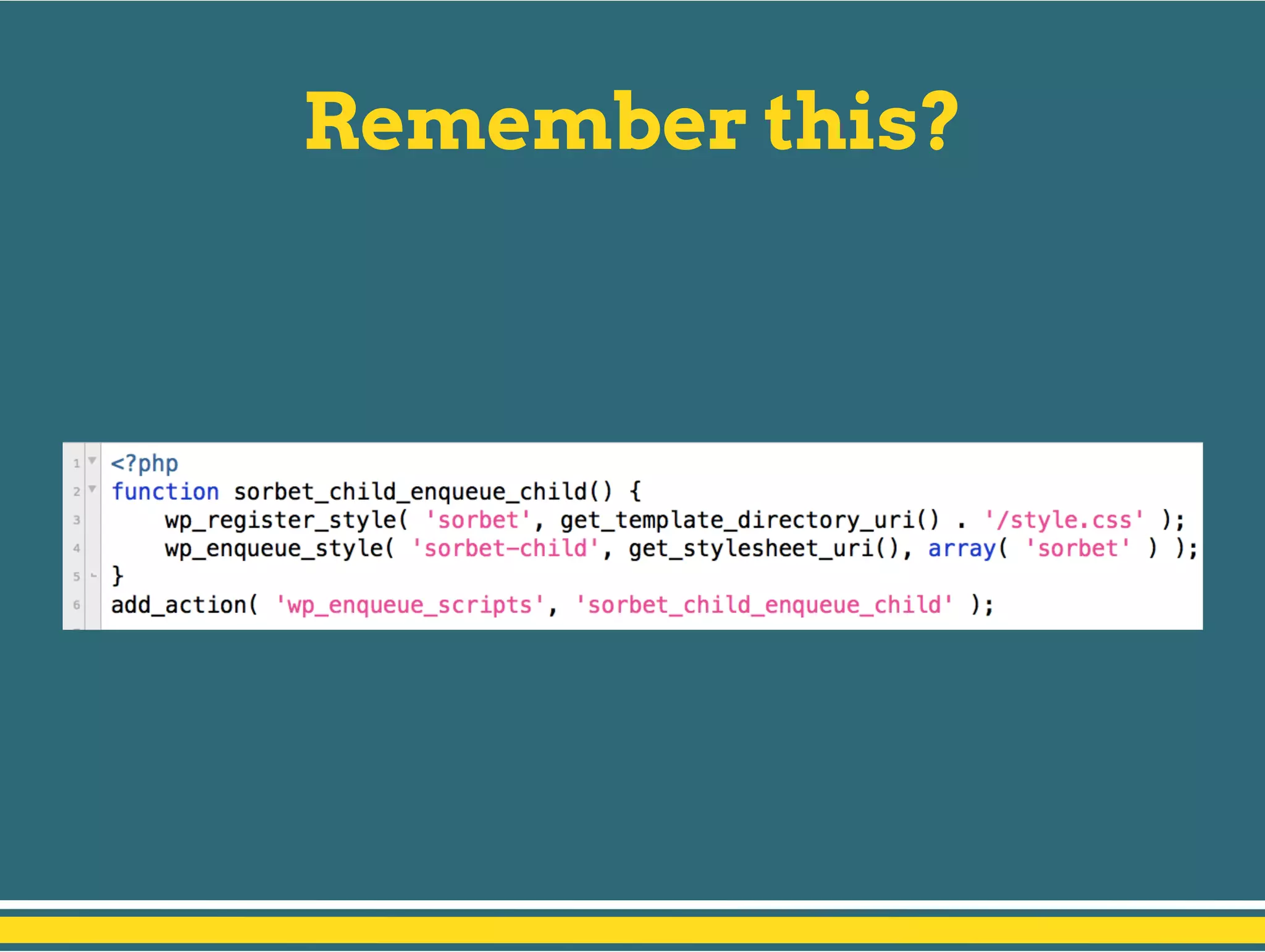 Remember this?

1 <?php
2 function sorbet_child_enqueue_child() {
3     wp_register_style( 'sorbet', get_template_directory_uri() . '/style.css' );
4     wp_enqueue_style( 'sorbet-child', get_stylesheet_uri(), array( 'sorbet' ) );
5 }
6 add_action( 'wp_enqueue_scripts', 'sorbet_child_enqueue_child' );